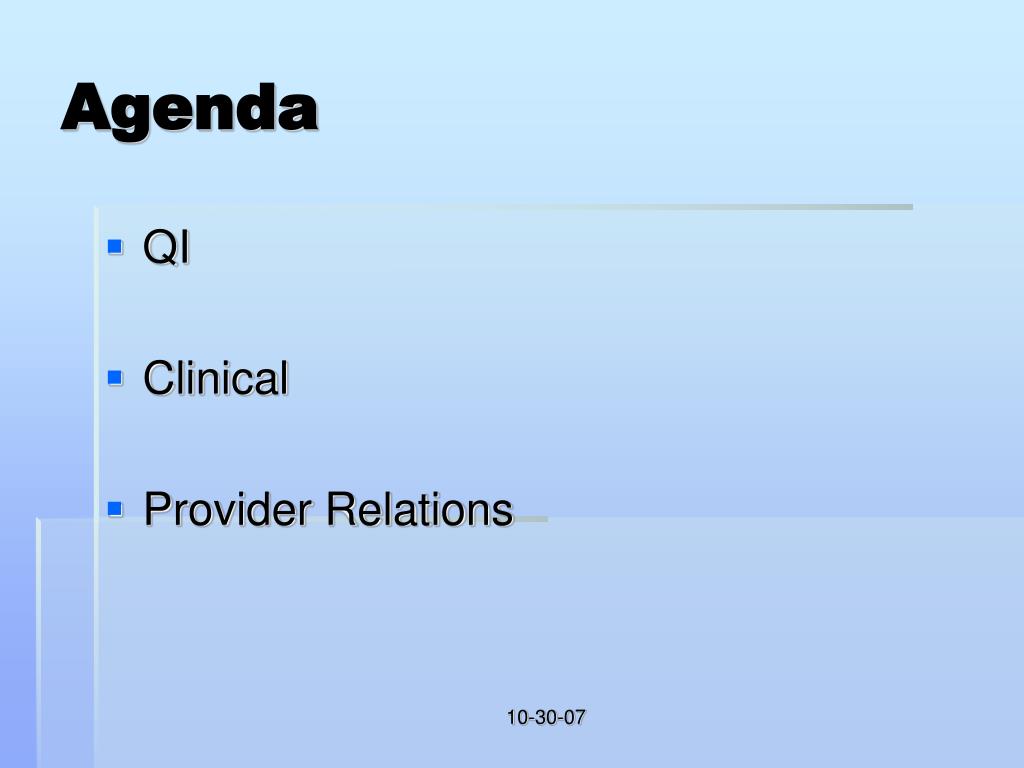 Agenda

- QI
- Clinical
- Provider Relations

10-30-07